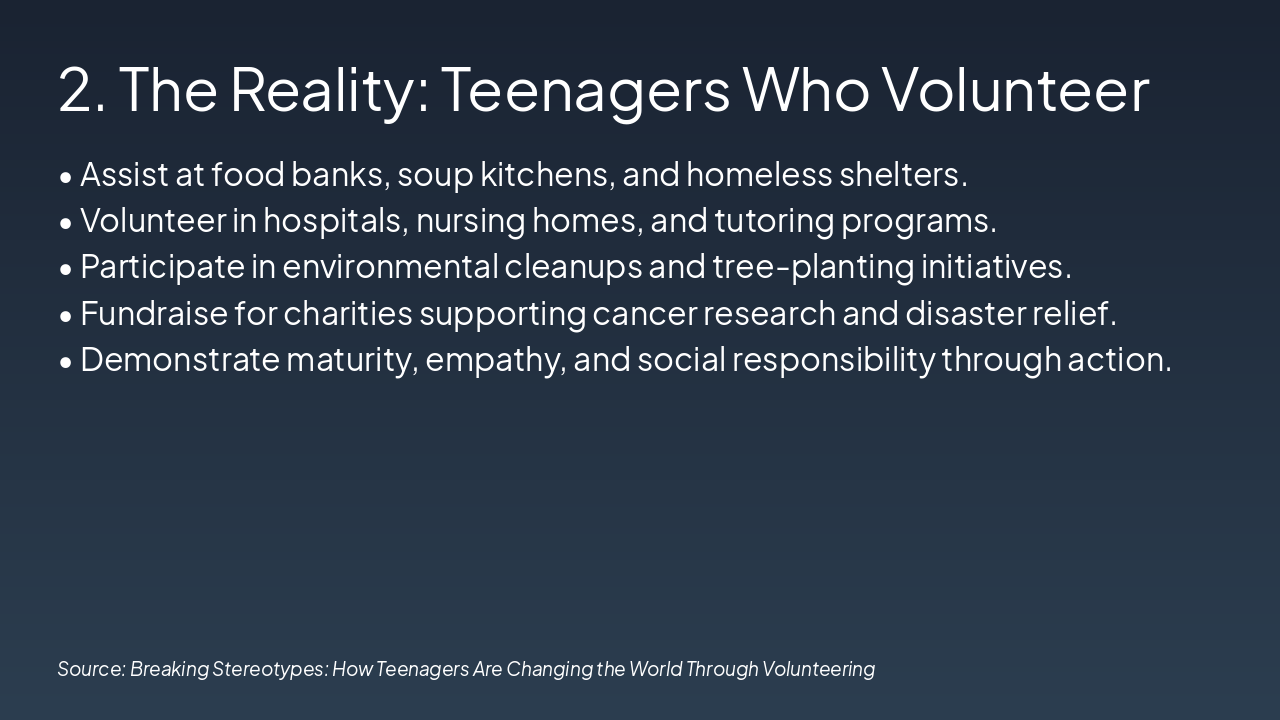 2. The Reality: Teenagers Who Volunteer

• Assist at food banks, soup kitchens, and homeless shelters.
• Volunteer in hospitals, nursing homes, and tutoring programs.
• Participate in environmental cleanups and tree-planting initiatives.
• Fundraise for charities supporting cancer research and disaster relief.
• Demonstrate maturity, empathy, and social responsibility through action.

Source: Breaking Stereotypes: How Teenagers Are Changing the World Through Volunteering